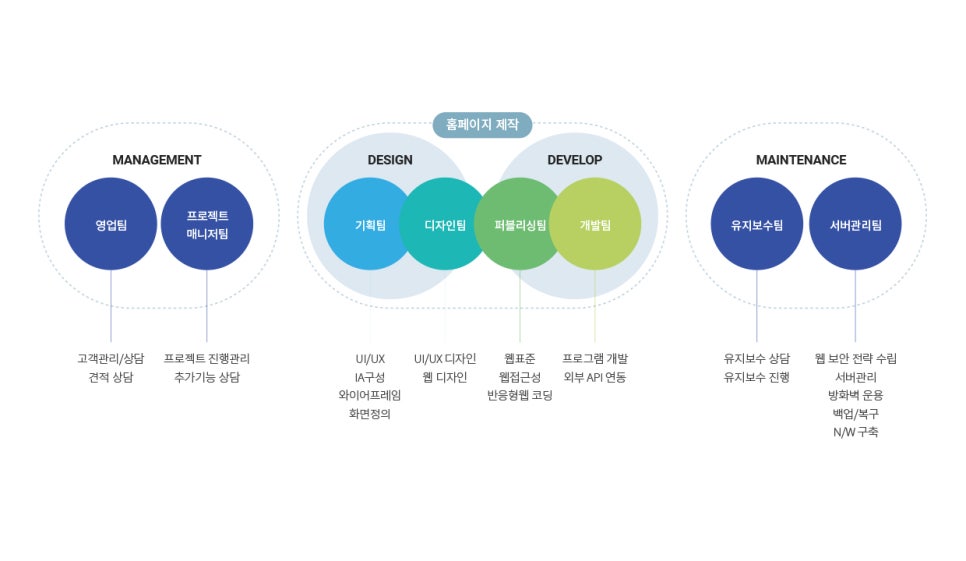 홈페이지 제작

MANAGEMENT

영업팀

프로젝트 매니저팀

고객관리/상담
견적 상담

프로젝트 진행관리
추가기능 상담

DESIGN

기획팀

디자인팀

UI/UX
IA구성
와이어프레임
화면정의

UI/UX 디자인
웹 디자인

DEVELOP

퍼블리싱팀

개발팀

웹표준
웹접근성
반응형웹 코딩

프로그램 개발
외부 API 연동

MAINTENANCE

유지보수팀

서버관리팀

유지보수 상담
유지보수 진행

웹 보안 전략 수립
서버관리
방화벽 운용
백업/복구
N/W 구축